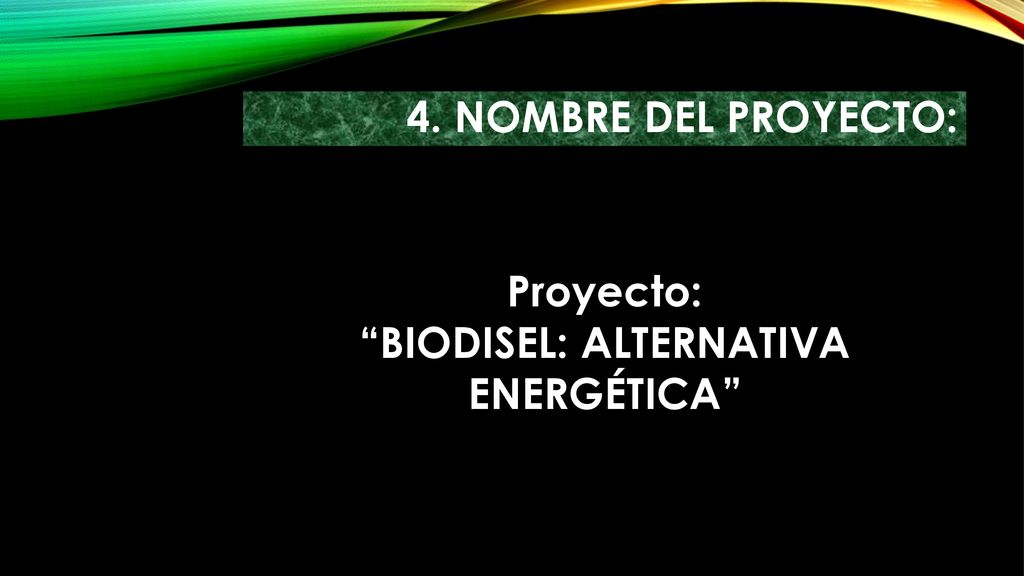 4. NOMBRE DEL PROYECTO:

Proyecto:
“BIODISEL: ALTERNATIVA ENERGÉTICA”